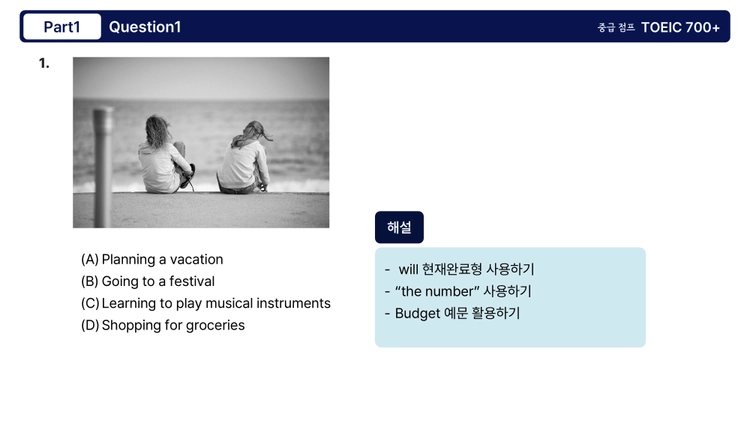 Part1 Question1

중급 점프 TOEIC 700+

1.

(A) Planning a vacation
(B) Going to a festival
(C) Learning to play musical instruments
(D) Shopping for groceries

해설

- will 현재완료형 사용하기
- “the number” 사용하기
- Budget 예문 활용하기